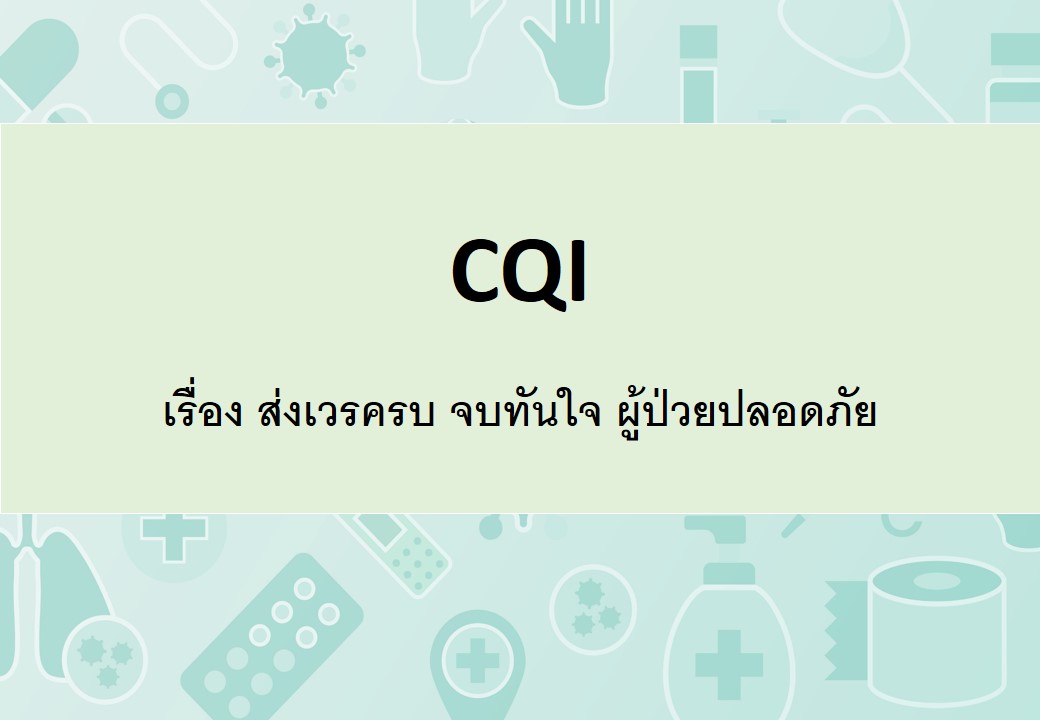 CQI

เรื่อง ส่งเวรครบ จบทันใจ ผู้ป่วยปลอดภัย